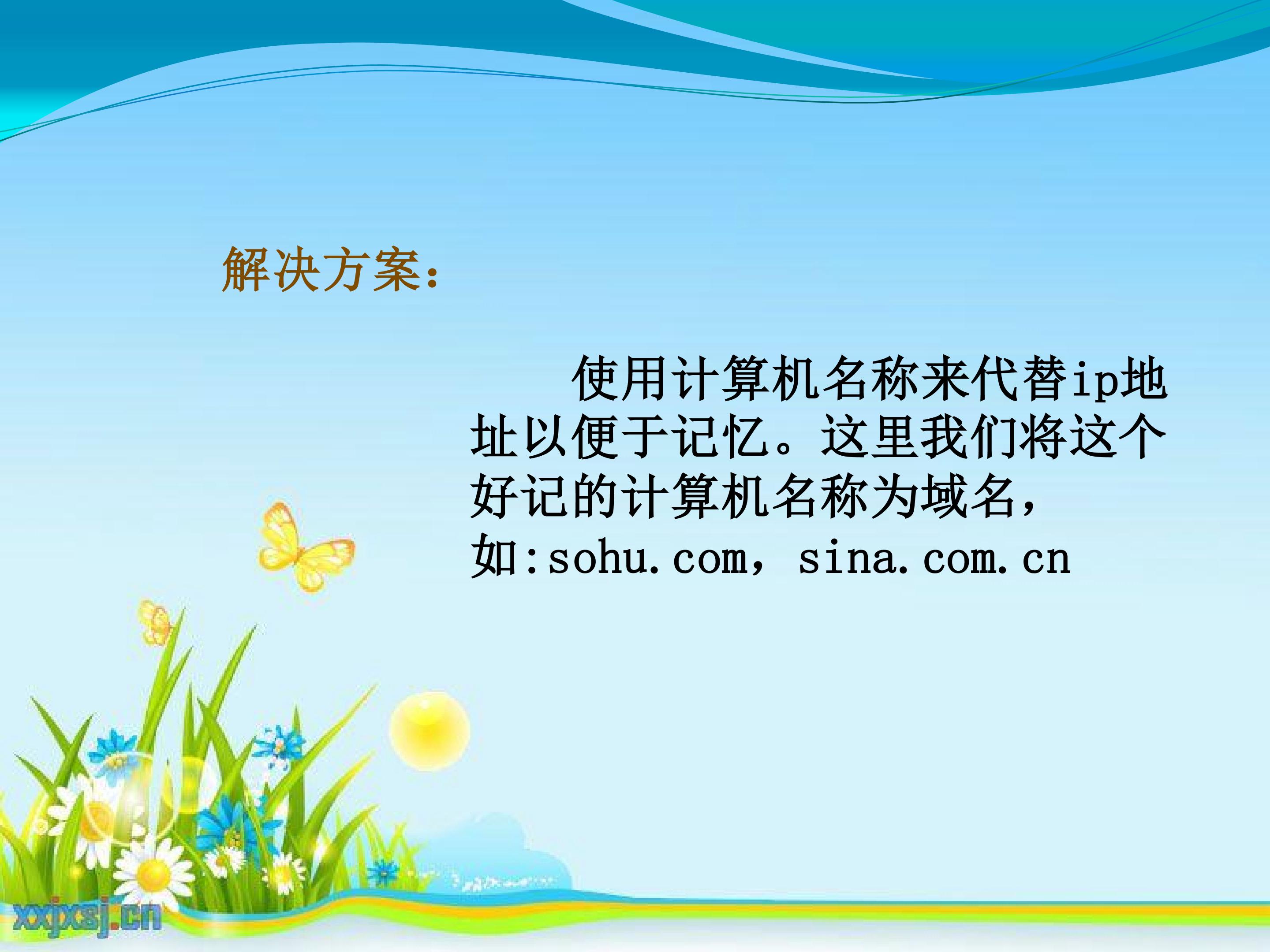 解决方案：

使用计算机名称来代替ip地址以便于记忆。这里我们将这个好记的计算机名称为域名，如:sohu.com，sina.com.cn

xxjxsj.cn